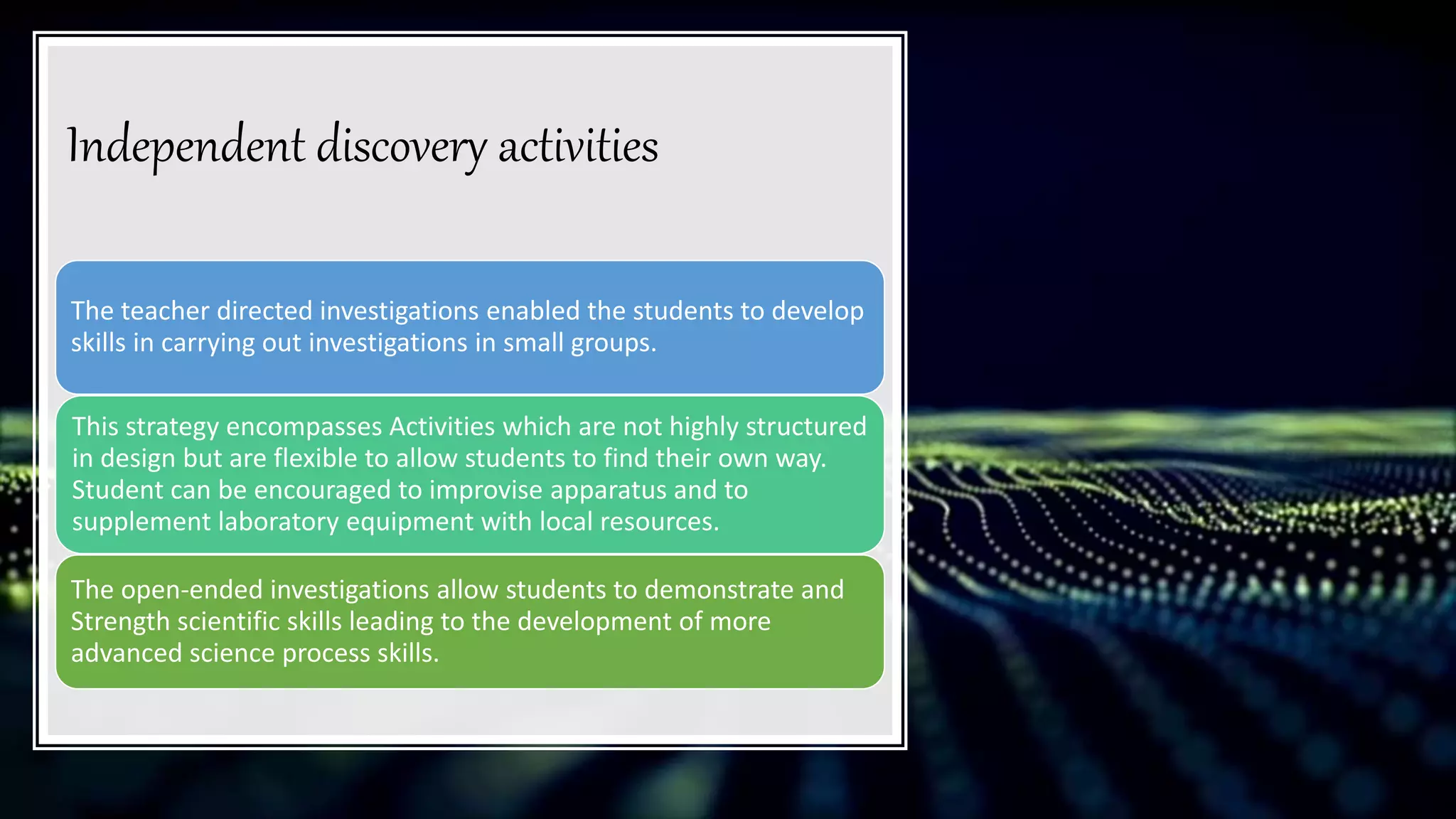 Independent discovery activities

The teacher directed investigations enabled the students to develop skills in carrying out investigations in small groups.

This strategy encompasses Activities which are not highly structured in design but are flexible to allow students to find their own way. Student can be encouraged to improvise apparatus and to supplement laboratory equipment with local resources.

The open-ended investigations allow students to demonstrate and Strength scientific skills leading to the development of more advanced science process skills.